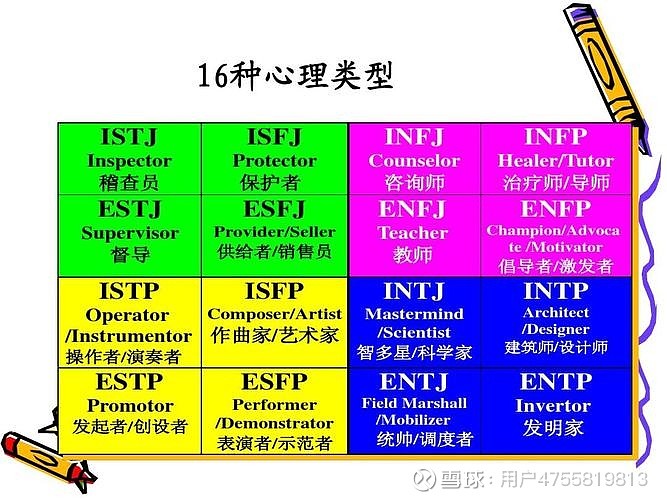 16种心理类型

| ISTJ Inspector 稽查员 | ISFJ Protector 保护者 | INFJ Counselor 咨询师 | INFP Healer/Tutor 治疗师/导师 |
|---|---|---|---|
| ESTJ Supervisor 督导 | ESFJ Provider/Seller 供给者/销售员 | ENFJ Teacher 教师 | ENFP Champion/Advocate /Motivator 倡导者/激发者 |
| ISTP Operator /Instrumentor 操作者/演奏者 | ISFP Composer/Artist 作曲家/艺术家 | INTJ Mastermind /Scientist 智多星/科学家 | INTP Architect /Designer 建筑师/设计师 |
| ESTP Promotor 发起者/创设者 | ESFP Performer /Demonstrator 表演者/示范者 | ENTJ Field Marshall /Mobilizer 统帅/调度者 | ENTP Invertor 发明家 |

雪球：用户4755819813